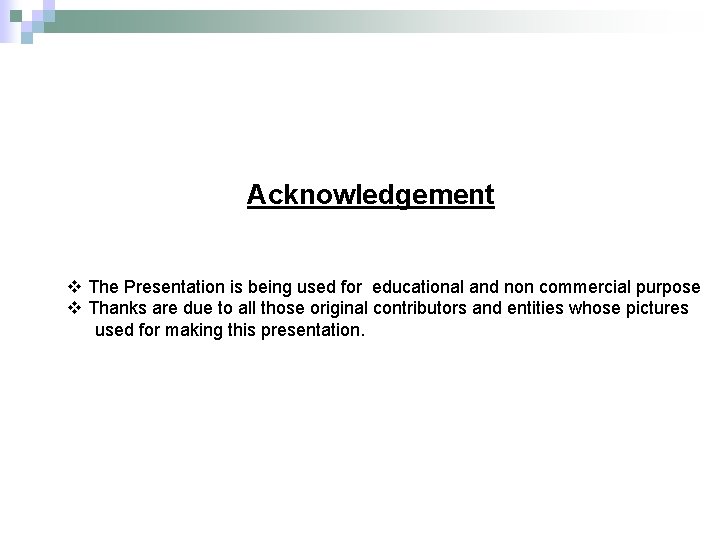 Acknowledgement

❖ The Presentation is being used for educational and non commercial purpose
❖ Thanks are due to all those original contributors and entities whose pictures used for making this presentation.